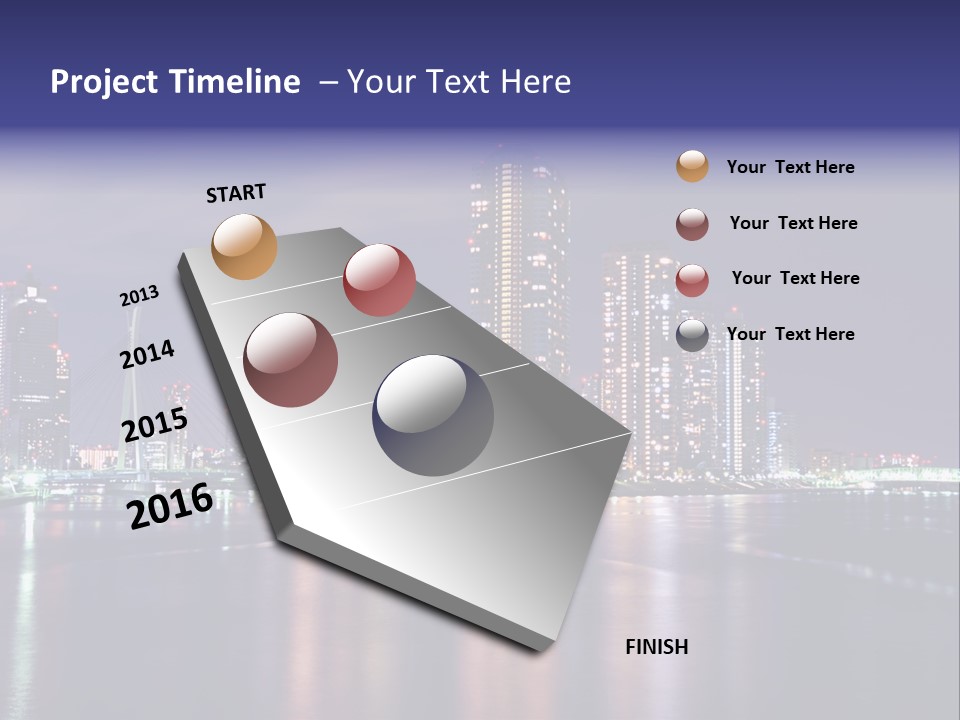 Project Timeline – Your Text Here

START

2013

2014

2015

2016

FINISH

Your Text Here

Your Text Here

Your Text Here

Your Text Here